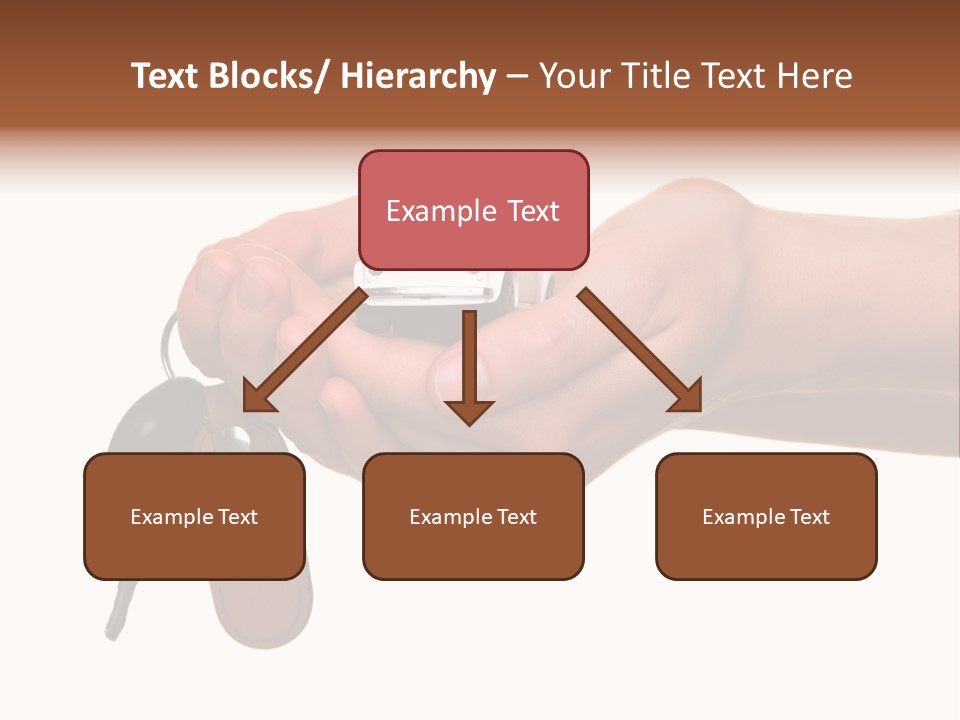 Text Blocks/ Hierarchy – Your Title Text Here

Example Text

Example Text

Example Text

Example Text